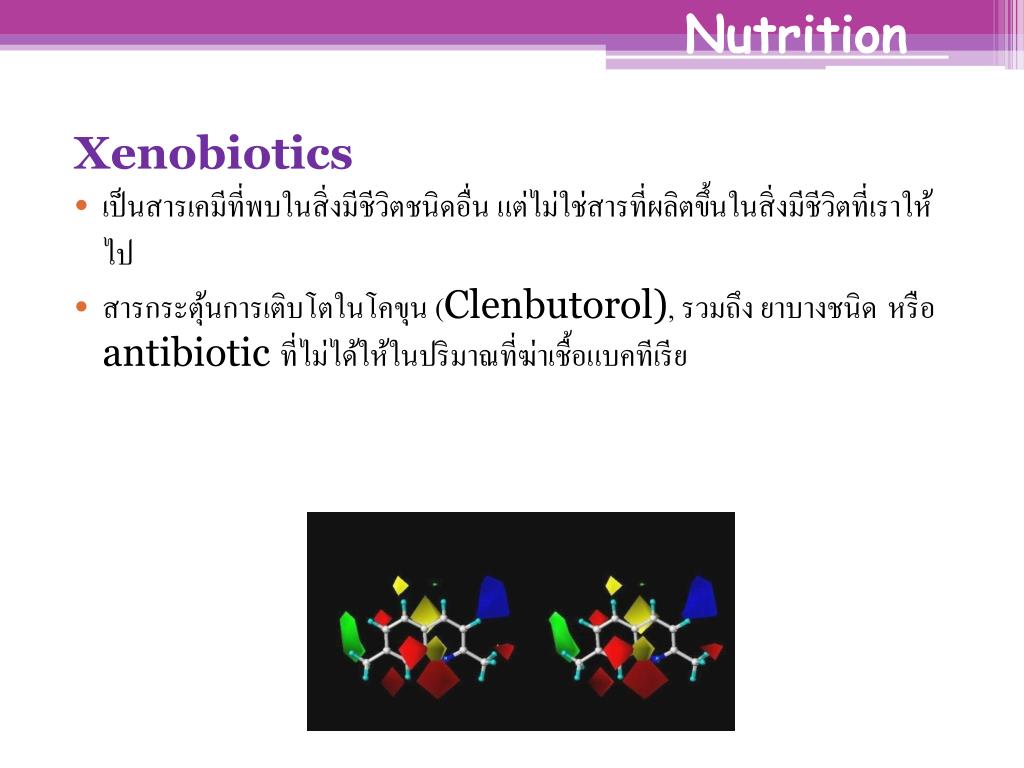 Nutrition

Xenobiotics

• เป็นสารเคมีที่พบในสิ่งมีชีวิตชนิดอื่น แต่ไม่ใช่สารที่ผลิตขึ้นในสิ่งมีชีวิตที่เราให้ไป

• สารกระตุ้นการเติบโตในโคขุน (Clenbutorol), รวมถึง ยาบางชนิด หรือ antibiotic ที่ไม่ได้ให้ในปริมาณที่ฆ่าเชื้อแบคทีเรีย